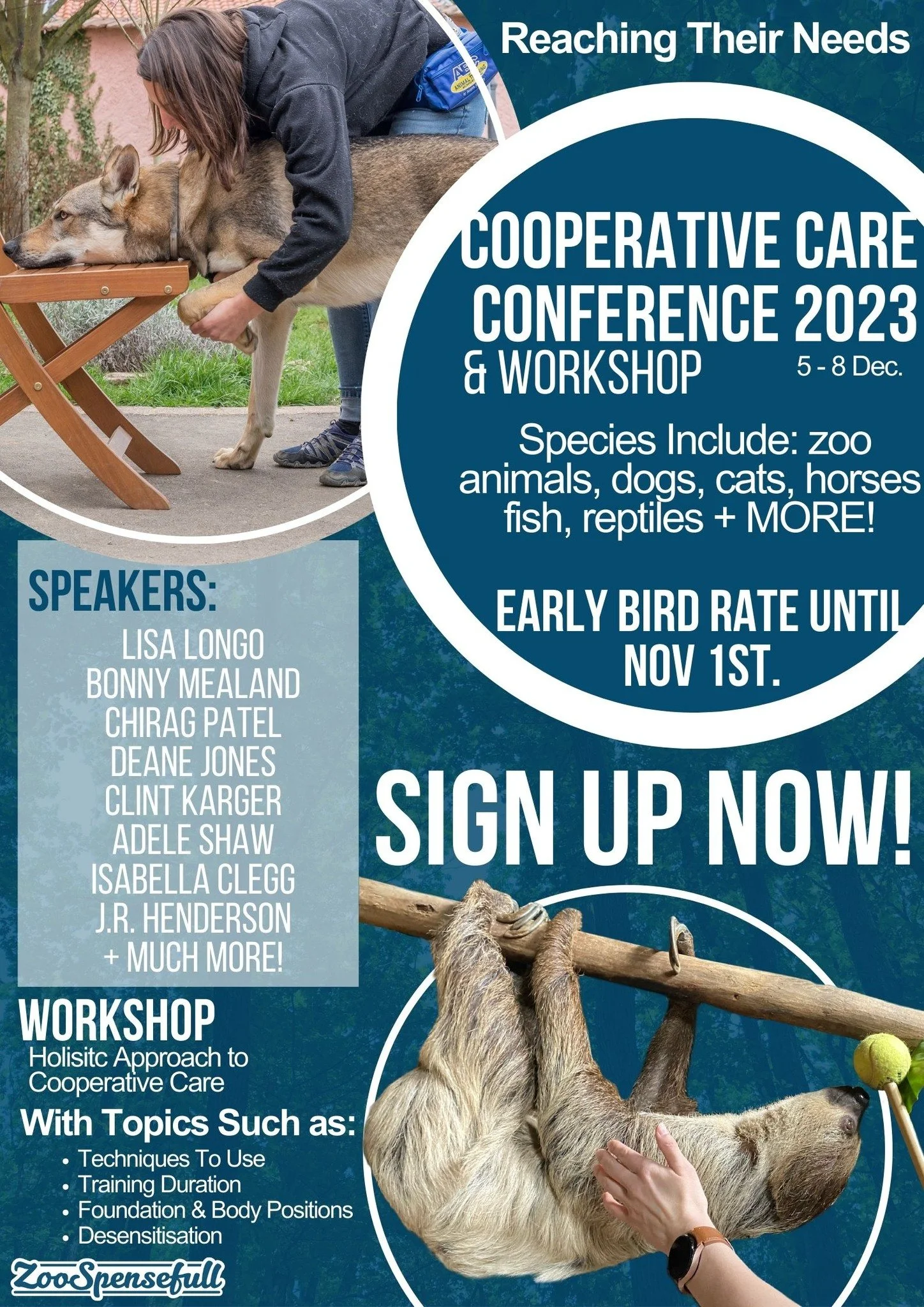 Reaching Their Needs

COOPERATIVE CARE CONFERENCE 2023 & WORKSHOP 5 - 8 Dec.

Species Include: zoo animals, dogs, cats, horses fish, reptiles + MORE!

EARLY BIRD RATE UNTIL NOV 1ST.

SPEAKERS:
LISA LONGO
BONNY MEALAND
CHIRAG PATEL
DEANE JONES
CLINT KARGER
ADELE SHAW
ISABELLA CLEGG
J.R. HENDERSON
+ MUCH MORE!

SIGN UP NOW!

WORKSHOP
Holisitc Approach to Cooperative Care

With Topics Such as:
• Techniques To Use
• Training Duration
• Foundation & Body Positions
• Desensitisation

ZooSpensefull